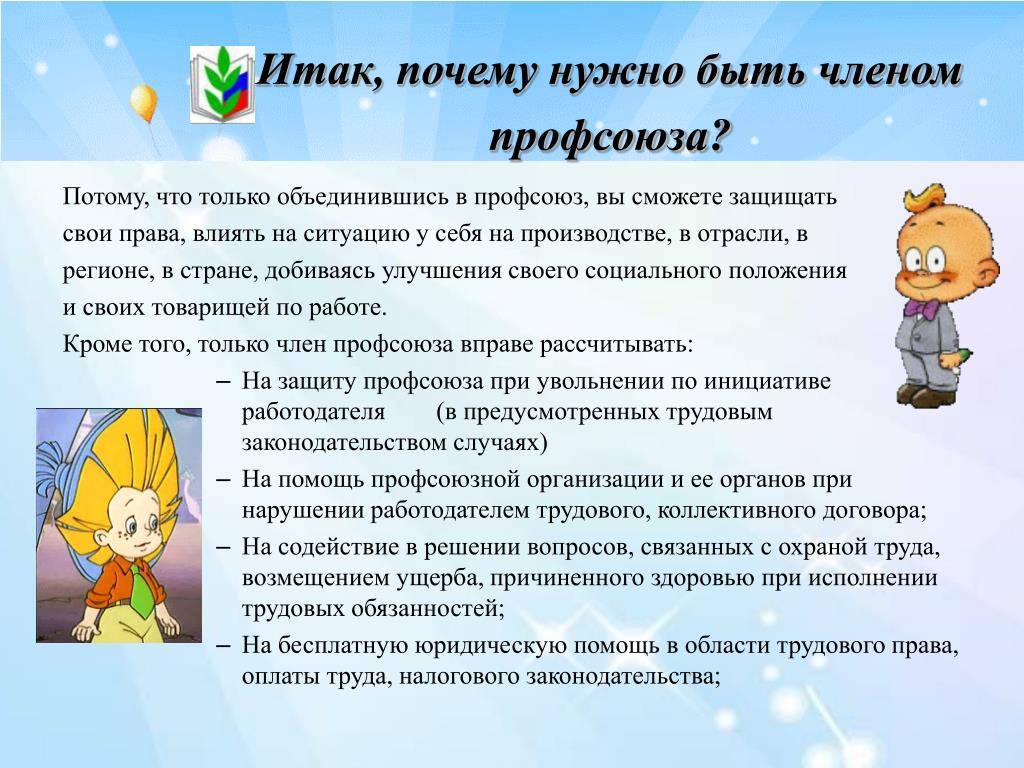 Итак, почему нужно быть членом профсоюза?

Потому, что только объединившись в профсоюз, вы сможете защищать свои права, влиять на ситуацию у себя на производстве, в отрасли, в регионе, в стране, добиваясь улучшения своего социального положения и своих товарищей по работе.

Кроме того, только член профсоюза вправе рассчитывать:

– На защиту профсоюза при увольнении по инициативе работодателя (в предусмотренных трудовым законодательством случаях)
– На помощь профсоюзной организации и ее органов при нарушении работодателем трудового, коллективного договора;
– На содействие в решении вопросов, связанных с охраной труда, возмещением ущерба, причиненного здоровью при исполнении трудовых обязанностей;
– На бесплатную юридическую помощь в области трудового права, оплаты труда, налогового законодательства;